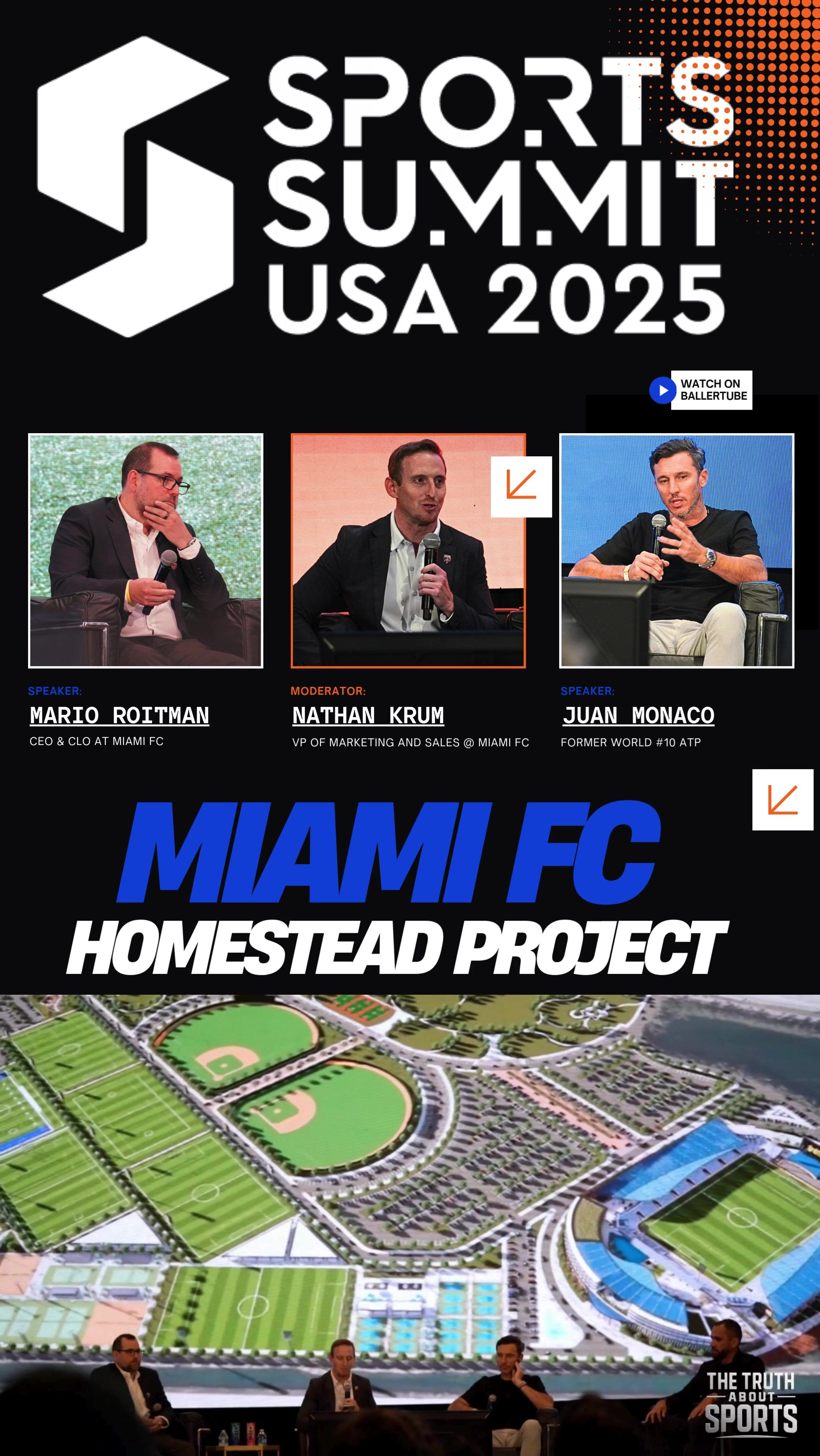 SPORTS SUMMIT USA 2025

WATCH ON BALLERTUBE

SPEAKER:
MARIO ROITMAN
CEO & CLO AT MIAMI FC

MODERATOR:
NATHAN KRUM
VP OF MARKETING AND SALES @ MIAMI FC

SPEAKER:
JUAN MONACO
FORMER WORLD #10 ATP

MIAMI FC
HOMESTEAD PROJECT

THE TRUTH ABOUT SPORTS